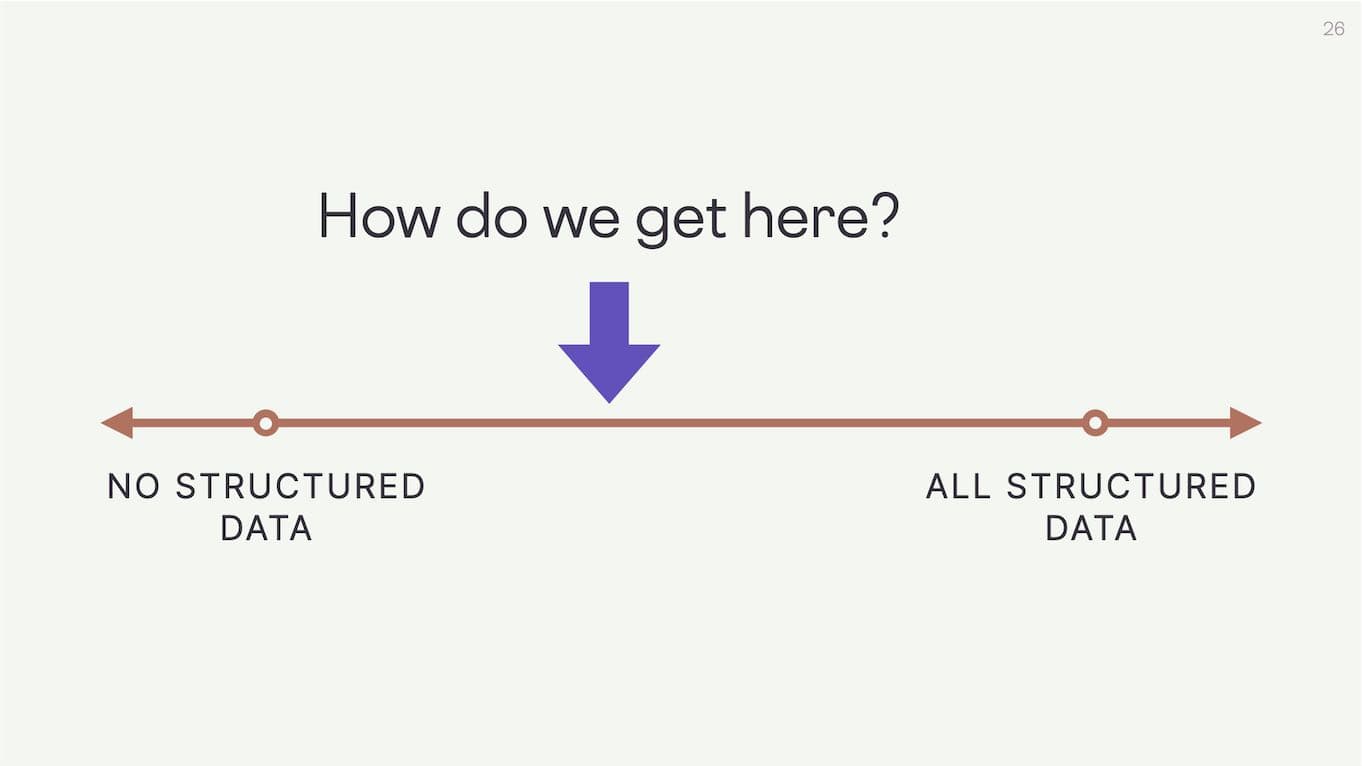 26

How do we get here?

NO STRUCTURED DATA

ALL STRUCTURED DATA